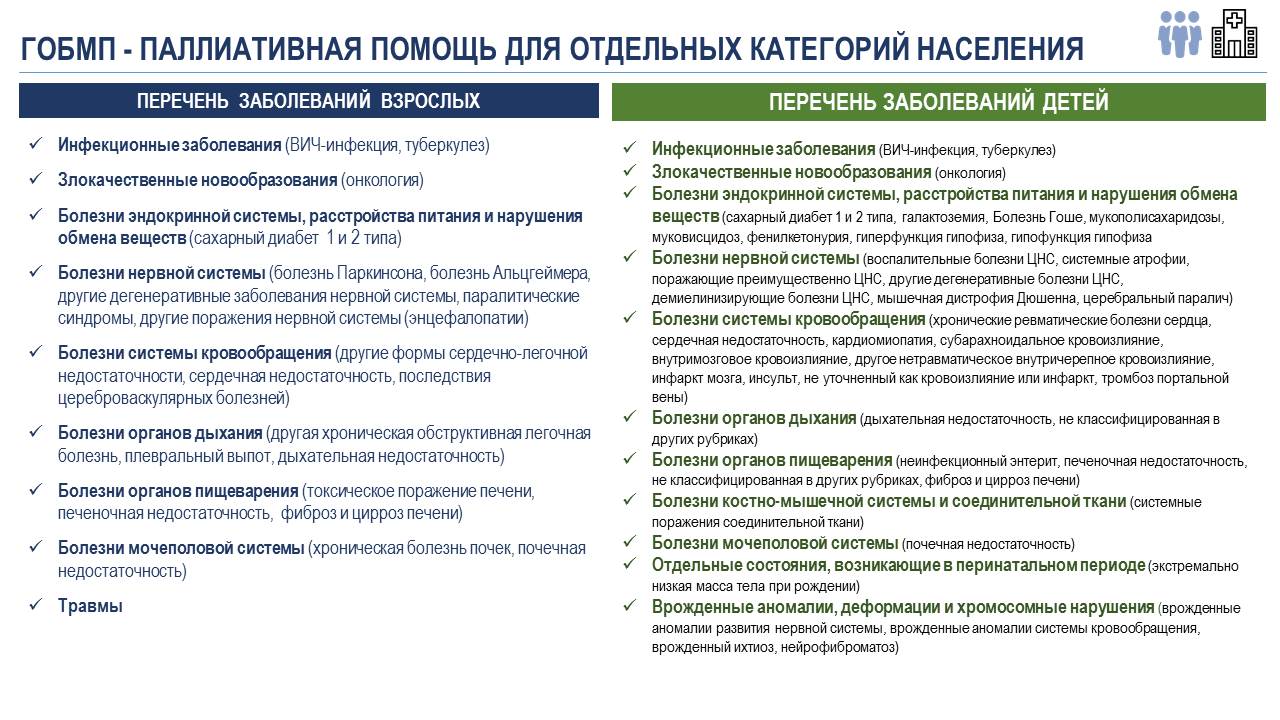 ГОБМП - ПАЛЛИАТИВНАЯ ПОМОЩЬ ДЛЯ ОТДЕЛЬНЫХ КАТЕГОРИЙ НАСЕЛЕНИЯ

ПЕРЕЧЕНЬ ЗАБОЛЕВАНИЙ ВЗРОСЛЫХ

✓ Инфекционные заболевания (ВИЧ-инфекция, туберкулез)

✓ Злокачественные новообразования (онкология)

✓ Болезни эндокринной системы, расстройства питания и нарушения обмена веществ (сахарный диабет 1 и 2 типа)

✓ Болезни нервной системы (болезнь Паркинсона, болезнь Альцгеймера, другие дегенеративные заболевания нервной системы, паралитические синдромы, другие поражения нервной системы (энцефалопатии)

✓ Болезни системы кровообращения (другие формы сердечно-легочной недостаточности, сердечная недостаточность, последствия цереброваскулярных болезней)

✓ Болезни органов дыхания (другая хроническая обструктивная легочная болезнь, плевральный выпот, дыхательная недостаточность)

✓ Болезни органов пищеварения (токсическое поражение печени, печеночная недостаточность, фиброз и цирроз печени)

✓ Болезни мочеполовой системы (хроническая болезнь почек, почечная недостаточность)

✓ Травмы

ПЕРЕЧЕНЬ ЗАБОЛЕВАНИЙ ДЕТЕЙ

✓ Инфекционные заболевания (ВИЧ-инфекция, туберкулез)
✓ Злокачественные новообразования (онкология)
✓ Болезни эндокринной системы, расстройства питания и нарушения обмена веществ (сахарный диабет 1 и 2 типа, галактоземия, Болезнь Гоше, мукополисахаридозы, муковисцидоз, фенилкетонурия, гиперфункция гипофиза, гипофункция гипофиза
✓ Болезни нервной системы (воспалительные болезни ЦНС, системные атрофии, поражающие преимущественно ЦНС, другие дегенеративные болезни ЦНС, демиелинизирующие болезни ЦНС, мышечная дистрофия Дюшенна, церебральный паралич)
✓ Болезни системы кровообращения (хронические ревматические болезни сердца, сердечная недостаточность, кардиомиопатия, субарахноидальное кровоизлияние, внутримозговое кровоизлияние, другое нетравматическое внутричерепное кровоизлияние, инфаркт мозга, инсульт, не уточненный как кровоизлияние или инфаркт, тромбоз портальной вены)
✓ Болезни органов дыхания (дыхательная недостаточность, не классифицированная в других рубриках)
✓ Болезни органов пищеварения (неинфекционный энтерит, печеночная недостаточность, не классифицированная в других рубриках, фиброз и цирроз печени)
✓ Болезни костно-мышечной системы и соединительной ткани (системные поражения соединительной ткани)
✓ Болезни мочеполовой системы (почечная недостаточность)
✓ Отдельные состояния, возникающие в перинатальном периоде (экстремально низкая масса тела при рождении)
✓ Врожденные аномалии, деформации и хромосомные нарушения (врожденные аномалии развития нервной системы, врожденные аномалии системы кровообращения, врожденный ихтиоз, нейрофиброматоз)